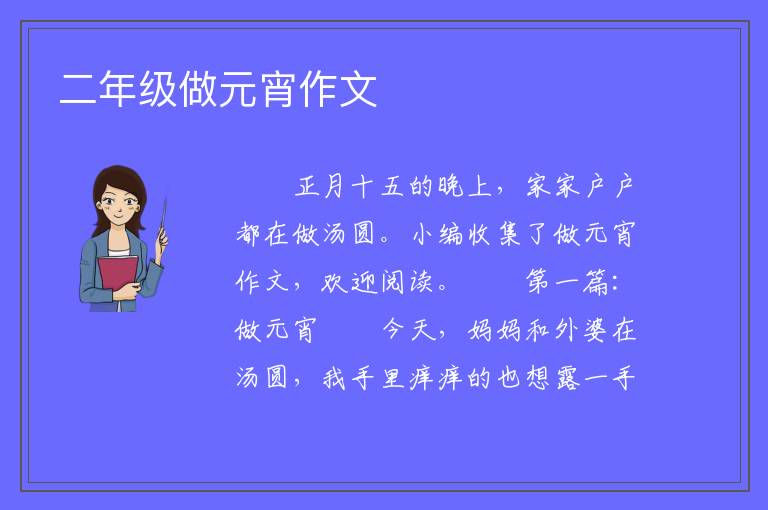 二年级做元宵作文

正月十五的晚上，家家户户都在做汤圆。小编收集了做元宵作文，欢迎阅读。　第一篇：做元宵　今天，妈妈和外婆在汤圆，我手里痒痒的也想露一手